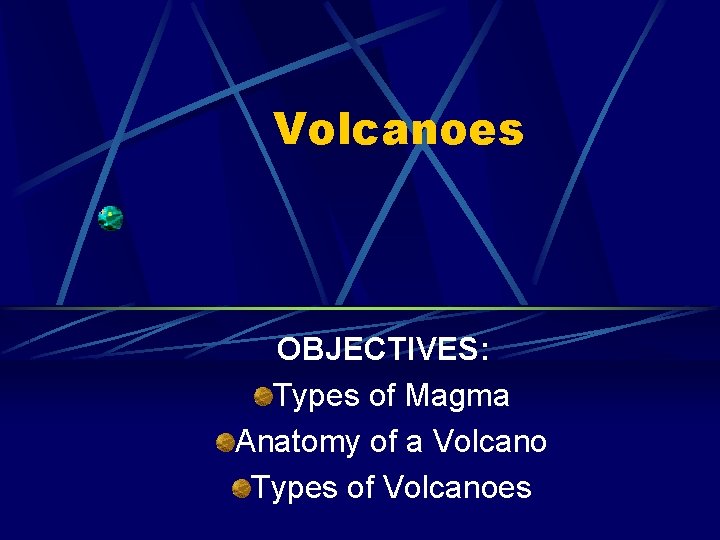 Volcanoes

OBJECTIVES:
Types of Magma
Anatomy of a Volcano
Types of Volcanoes